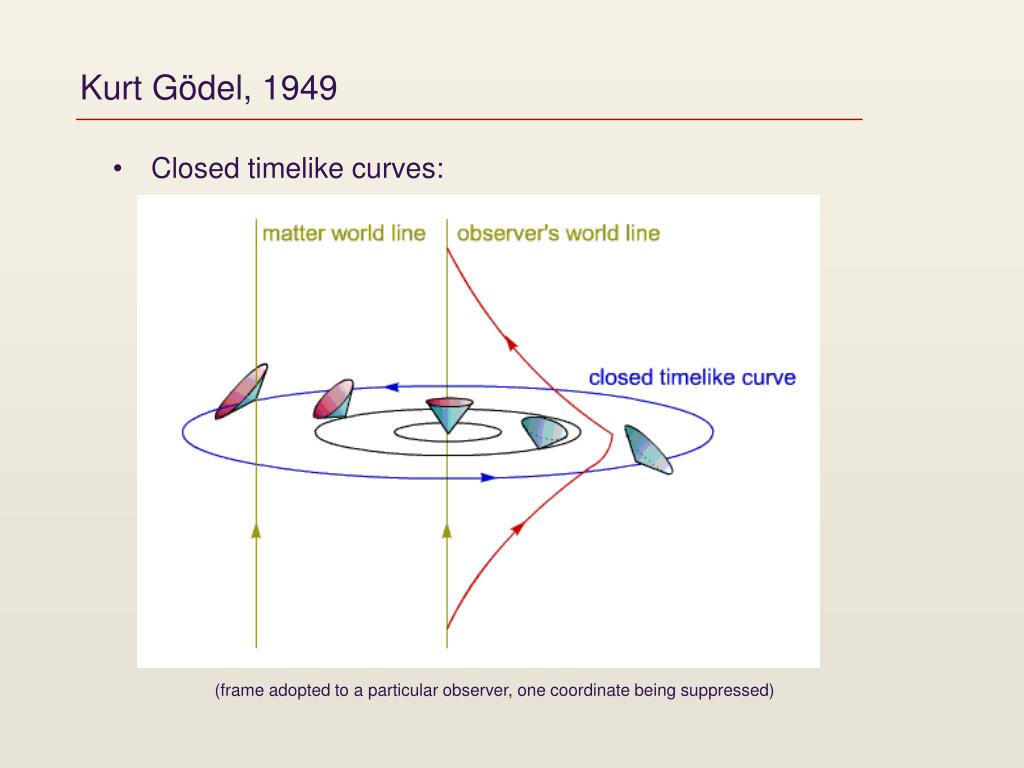 Kurt Gödel, 1949

• Closed timelike curves:

matter world line

observer's world line

closed timelike curve

(frame adopted to a particular observer, one coordinate being suppressed)